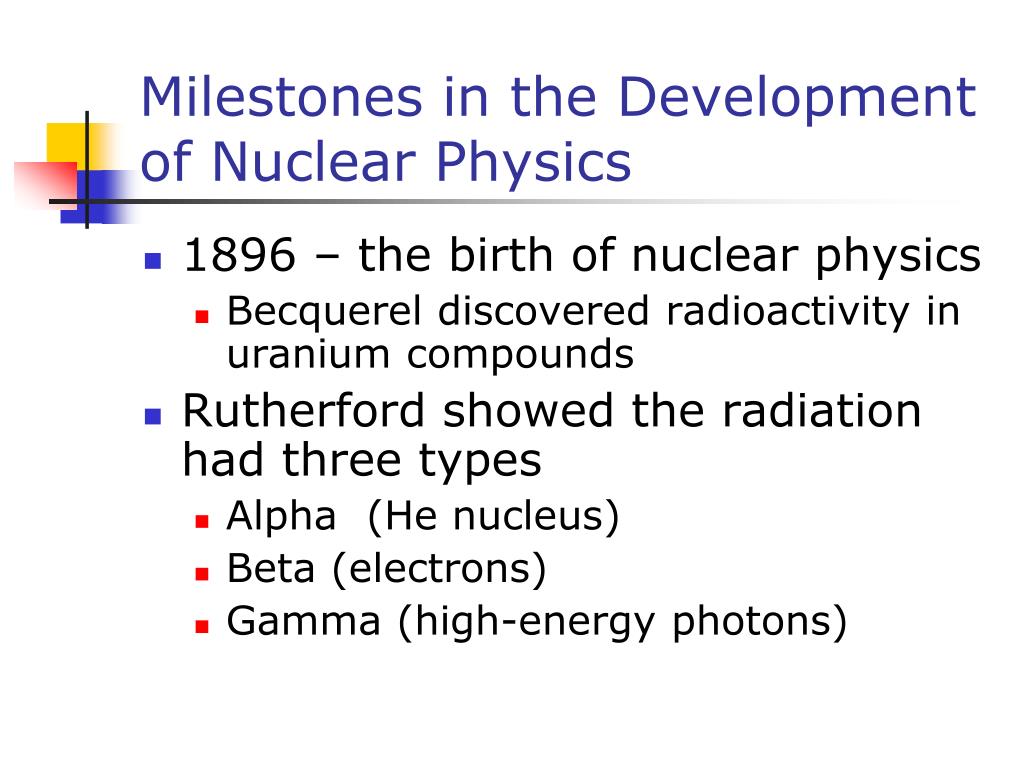 Milestones in the Development of Nuclear Physics

1896 – the birth of nuclear physics
Becquerel discovered radioactivity in uranium compounds

Rutherford showed the radiation had three types
Alpha (He nucleus)
Beta (electrons)
Gamma (high-energy photons)